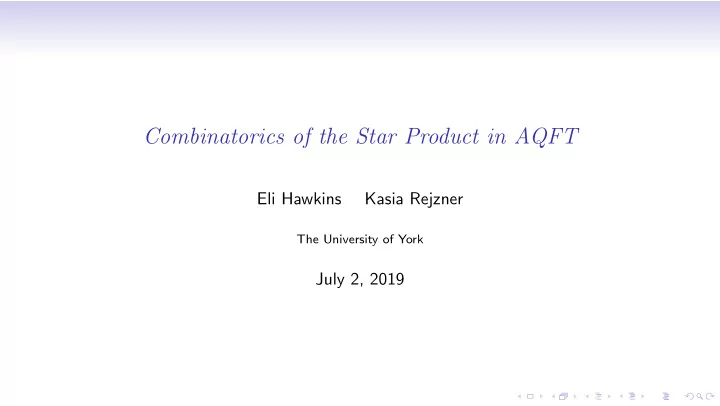 Combinatorics of the Star Product in AQFT

Eli Hawkins Kasia Rejzner

The University of York

July 2, 2019